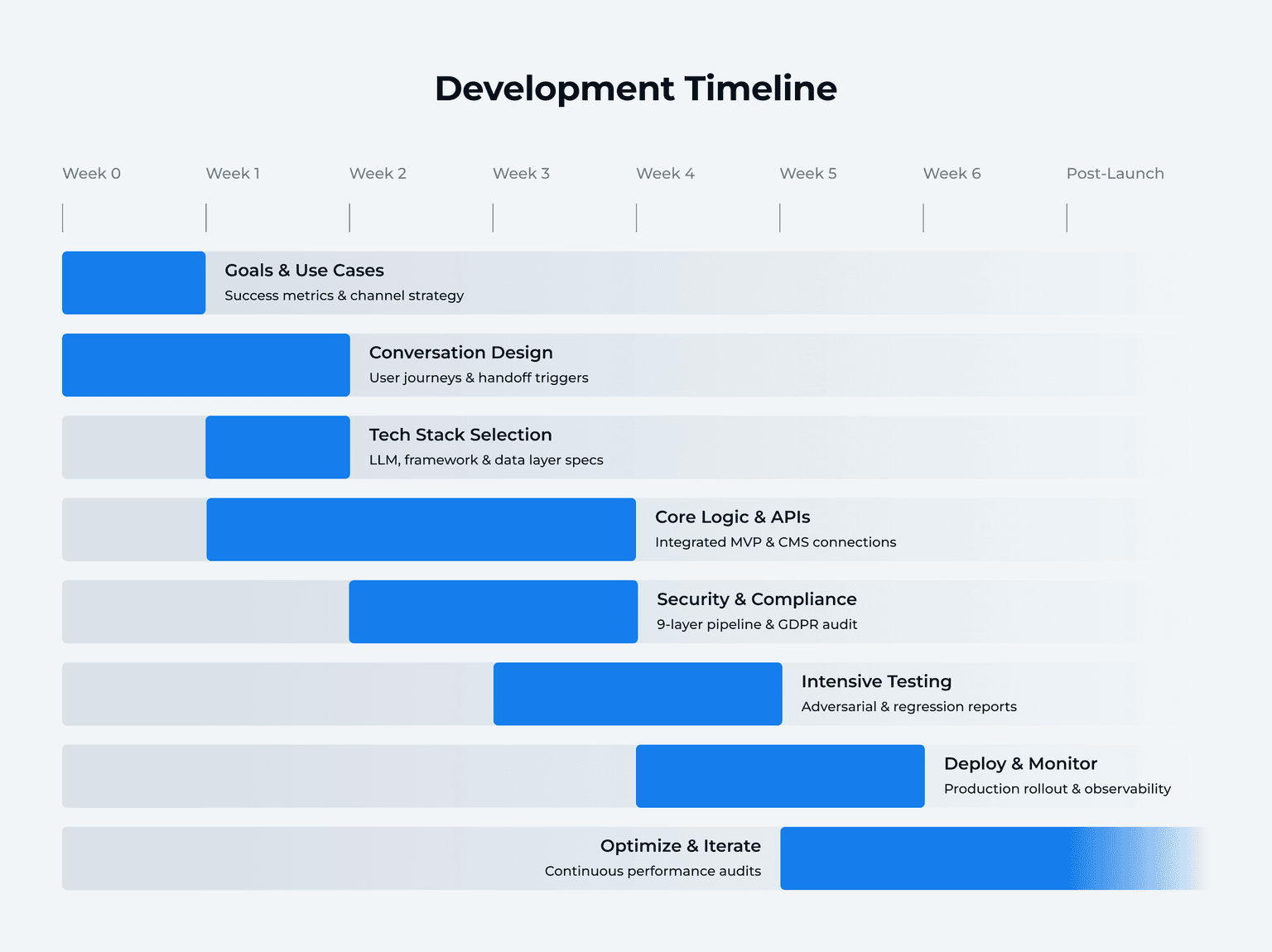 Development Timeline

Week 0 Week 1 Week 2 Week 3 Week 4 Week 5 Week 6 Post-Launch

Goals & Use Cases
Success metrics & channel strategy

Conversation Design
User journeys & handoff triggers

Tech Stack Selection
LLM, framework & data layer specs

Core Logic & APIs
Integrated MVP & CMS connections

Security & Compliance
9-layer pipeline & GDPR audit

Intensive Testing
Adversarial & regression reports

Deploy & Monitor
Production rollout & observability

Optimize & Iterate
Continuous performance audits